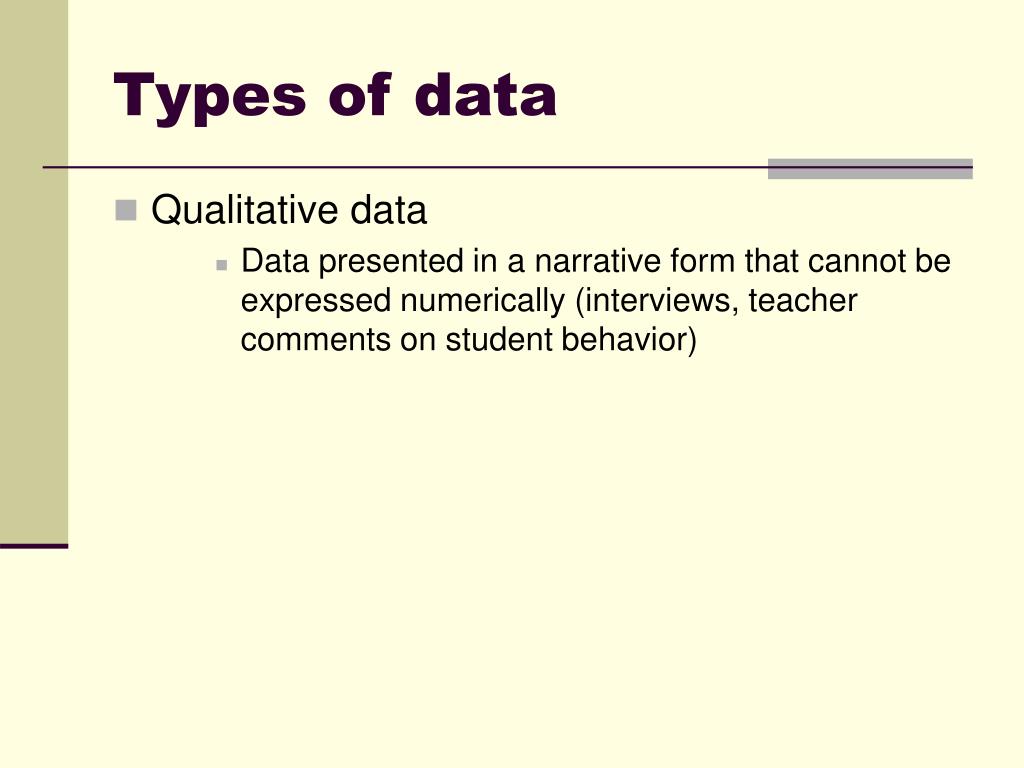 Types of data

Qualitative data

Data presented in a narrative form that cannot be expressed numerically (interviews, teacher comments on student behavior)